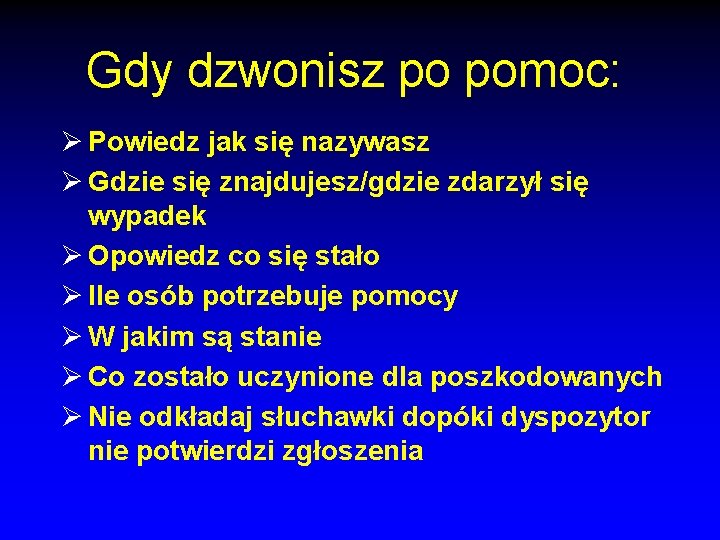 Gdy dzwonisz po pomoc:

➢ Powiedz jak się nazywasz
➢ Gdzie się znajdujesz/gdzie zdarzył się wypadek
➢ Opowiedz co się stało
➢ Ile osób potrzebuje pomocy
➢ W jakim są stanie
➢ Co zostało uczynione dla poszkodowanych
➢ Nie odkładaj słuchawki dopóki dyspozytor nie potwierdzi zgłoszenia